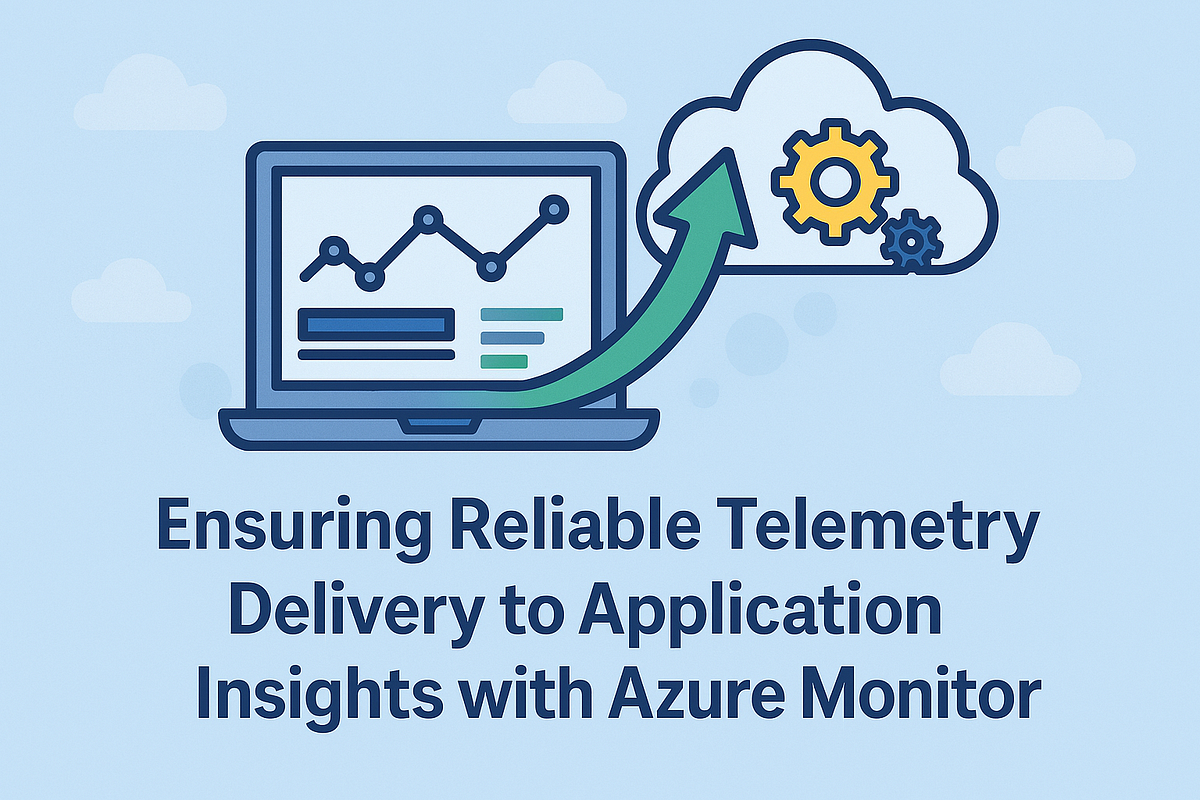 Ensuring Reliable Telemetry Delivery to Application Insights with Azure Monitor